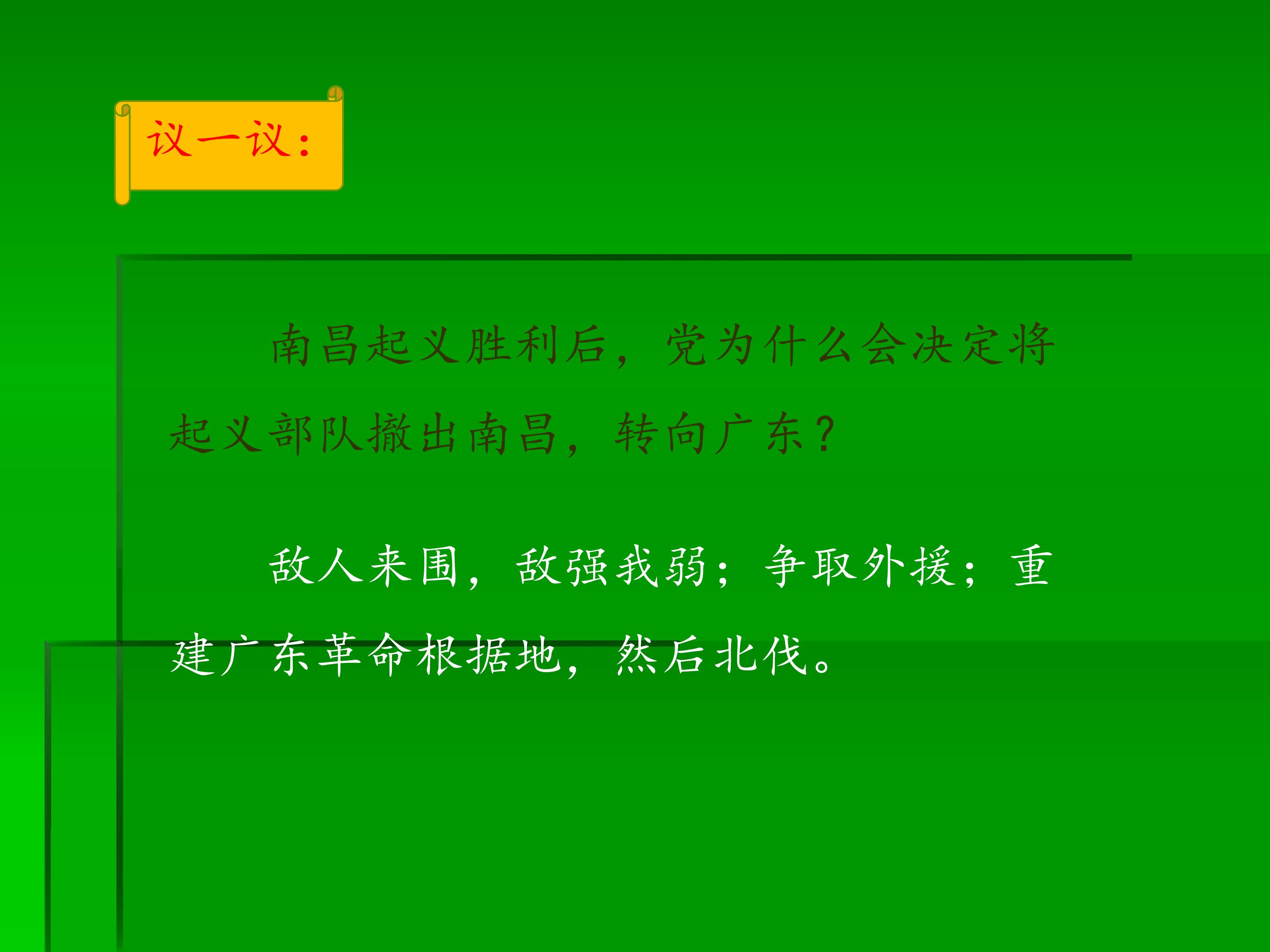 议一议：

南昌起义胜利后，党为什么会决定将起义部队撤出南昌，转向广东？

敌人来围，敌强我弱；争取外援；重建广东革命根据地，然后北伐。